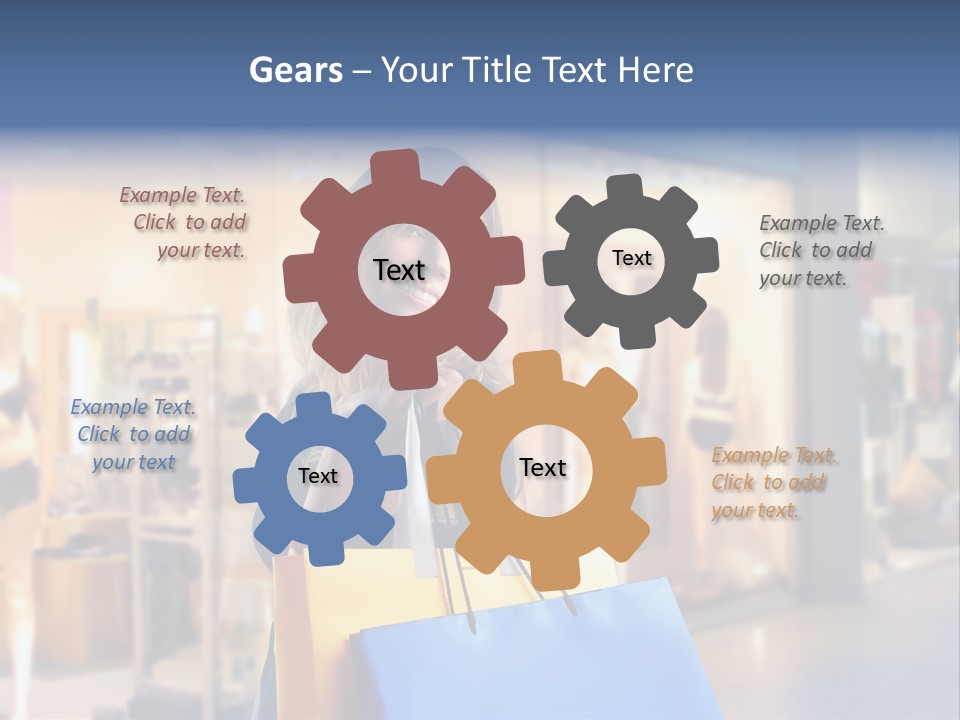 Gears – Your Title Text Here

Example Text. Click to add your text.

Text

Text

Example Text. Click to add your text.

Example Text. Click to add your text

Text

Text

Example Text. Click to add your text.